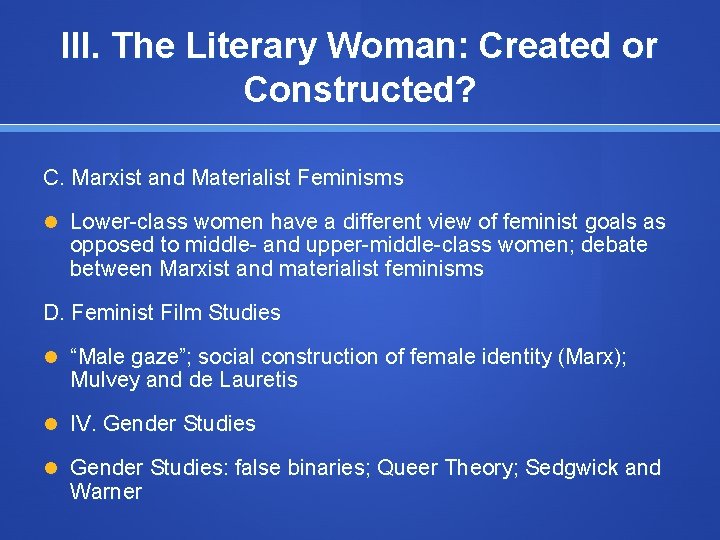 III. The Literary Woman: Created or Constructed?

C. Marxist and Materialist Feminisms

Lower-class women have a different view of feminist goals as opposed to middle- and upper-middle-class women; debate between Marxist and materialist feminisms

D. Feminist Film Studies

“Male gaze”; social construction of female identity (Marx); Mulvey and de Lauretis

IV. Gender Studies

Gender Studies: false binaries; Queer Theory; Sedgwick and Warner